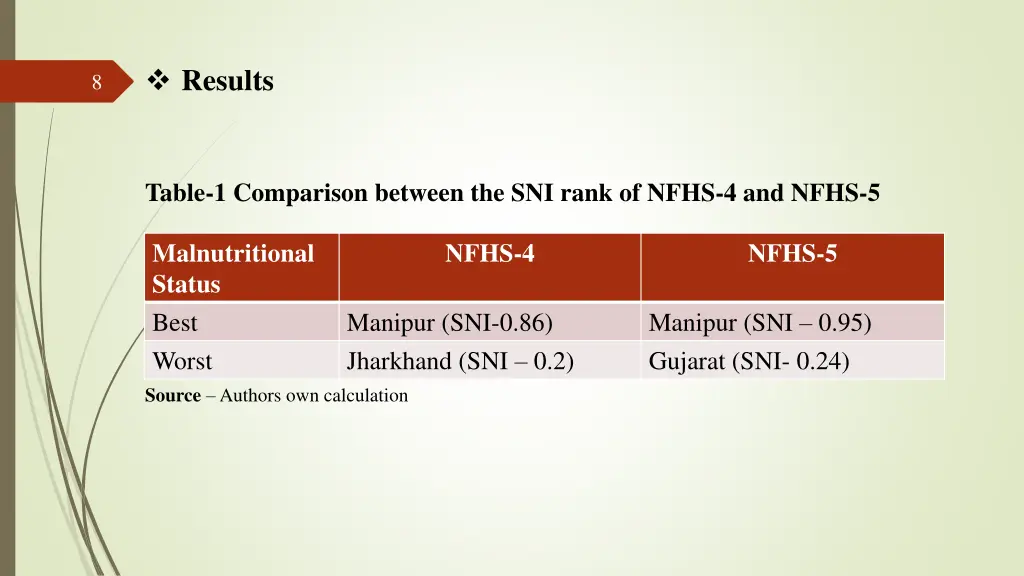 8

❖ Results

Table-1 Comparison between the SNI rank of NFHS-4 and NFHS-5

| Malnutritional Status | NFHS-4 | NFHS-5 |
|---|---|---|
| Best | Manipur (SNI-0.86) | Manipur (SNI – 0.95) |
| Worst | Jharkhand (SNI – 0.2) | Gujarat (SNI- 0.24) |

Source – Authors own calculation